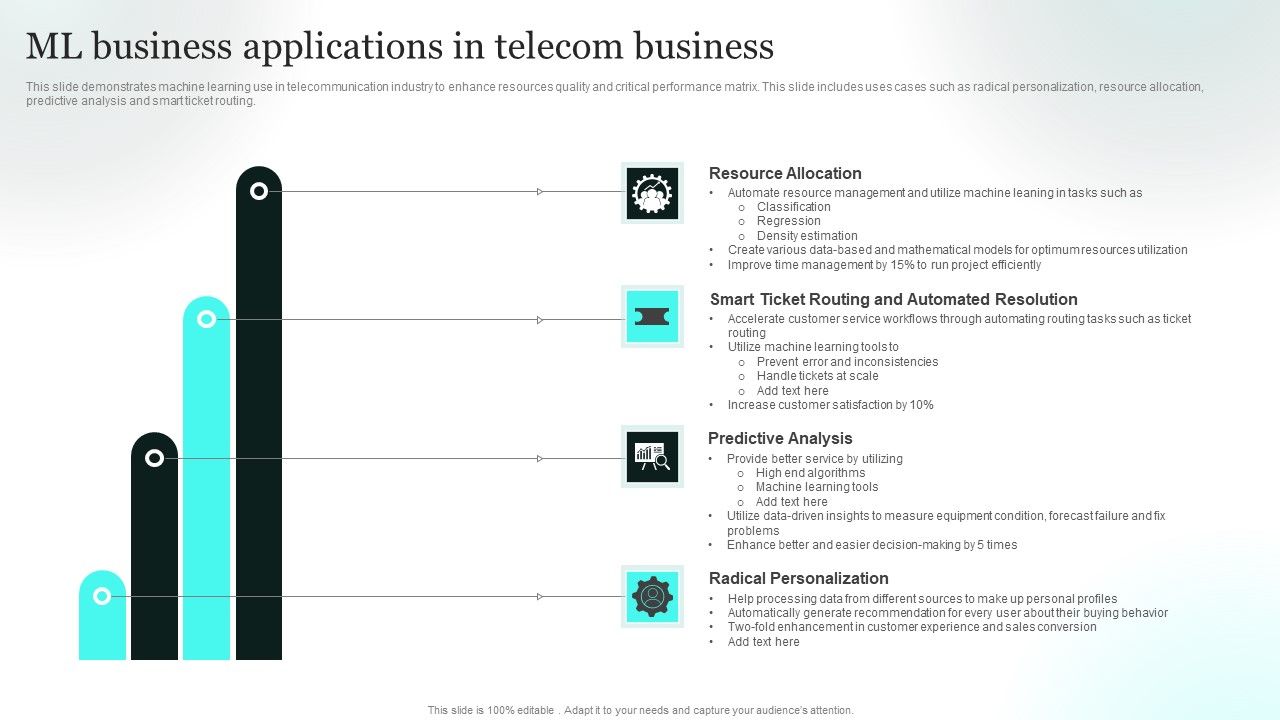 ML business applications in telecom business

This slide demonstrates machine learning use in telecommunication industry to enhance resources quality and critical performance matrix. This slide includes uses cases such as radical personalization, resource allocation, predictive analysis and smart ticket routing.

Resource Allocation
• Automate resource management and utilize machine leaning in tasks such as
 o Classification
 o Regression
 o Density estimation
• Create various data-based and mathematical models for optimum resources utilization
• Improve time management by 15% to run project efficiently

Smart Ticket Routing and Automated Resolution
• Accelerate customer service workflows through automating routing tasks such as ticket routing
• Utilize machine learning tools to
 o Prevent error and inconsistencies
 o Handle tickets at scale
 o Add text here
• Increase customer satisfaction by 10%

Predictive Analysis
• Provide better service by utilizing
 o High end algorithms
 o Machine learning tools
 o Add text here
• Utilize data-driven insights to measure equipment condition, forecast failure and fix problems
• Enhance better and easier decision-making by 5 times

Radical Personalization
• Help processing data from different sources to make up personal profiles
• Automatically generate recommendation for every user about their buying behavior
• Two-fold enhancement in customer experience and sales conversion
• Add text here

This slide is 100% editable . Adapt it to your needs and capture your audience's attention.